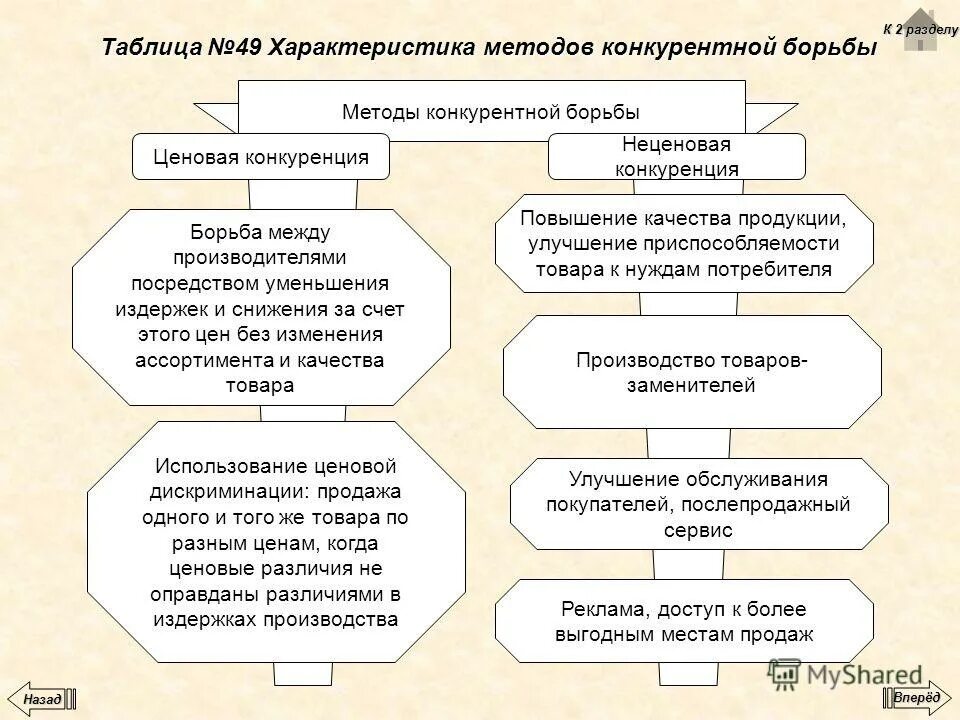 К 2 разделу

Таблица №49 Характеристика методов конкурентной борьбы

Методы конкурентной борьбы

Ценовая конкуренция

Неценовая конкуренция

Борьба между производителями посредством уменьшения издержек и снижения за счет этого цен без изменения ассортимента и качества товара

Использование ценовой дискриминации: продажа одного и того же товара по разным ценам, когда ценовые различия не оправданы различиями в издержках производства

Повышение качества продукции, улучшение приспособляемости товара к нуждам потребителя

Производство товаров-заменителей

Улучшение обслуживания покупателей, послепродажный сервис

Реклама, доступ к более выгодным местам продаж

MyShared

Назад

Вперёд